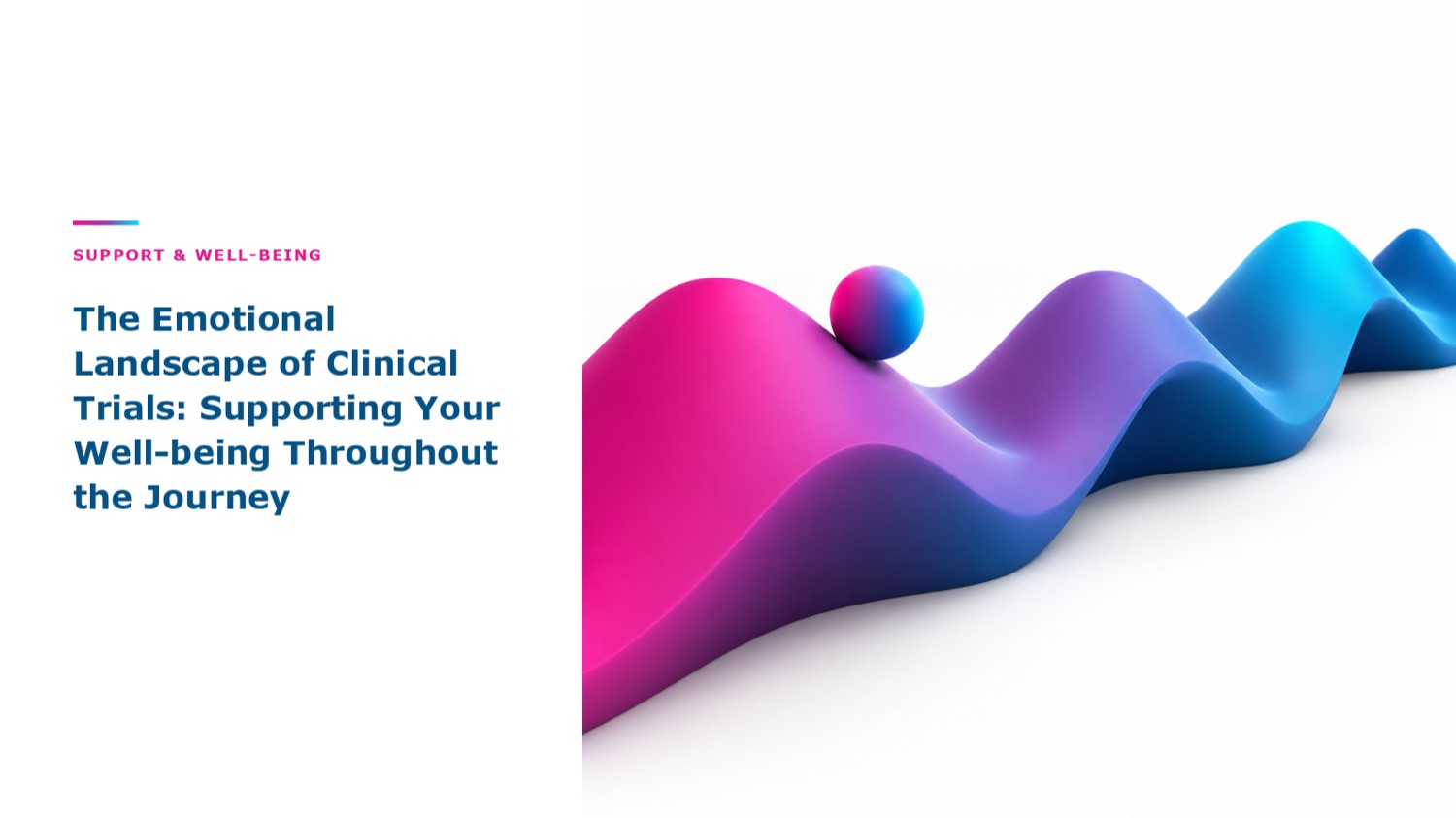 SUPPORT & WELL-BEING

The Emotional Landscape of Clinical Trials: Supporting Your Well-being Throughout the Journey